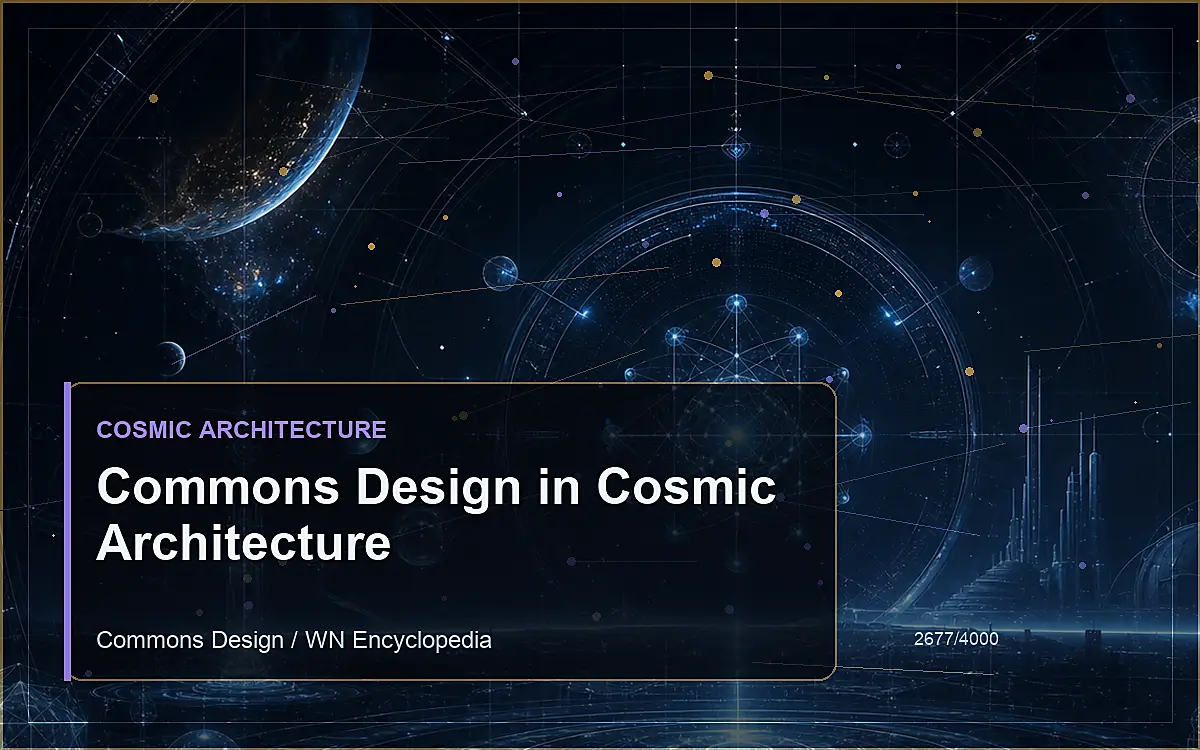 COSMIC ARCHITECTURE

Commons Design in Cosmic Architecture

Commons Design / WN Encyclopedia

2677/4000